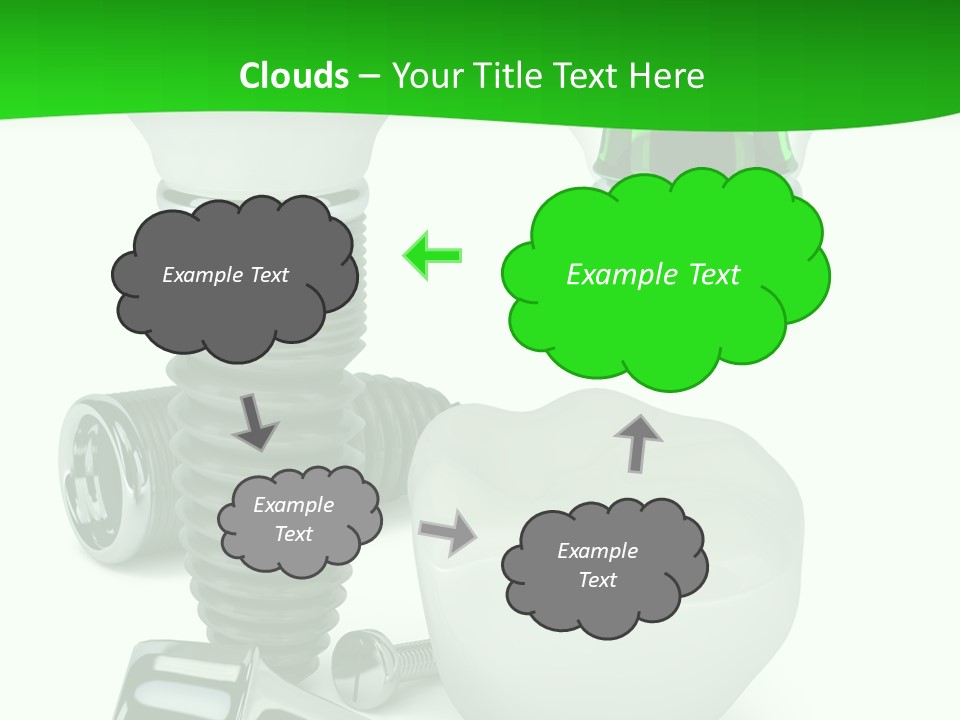 Clouds – Your Title Text Here

Example Text

Example Text

Example Text

Example Text